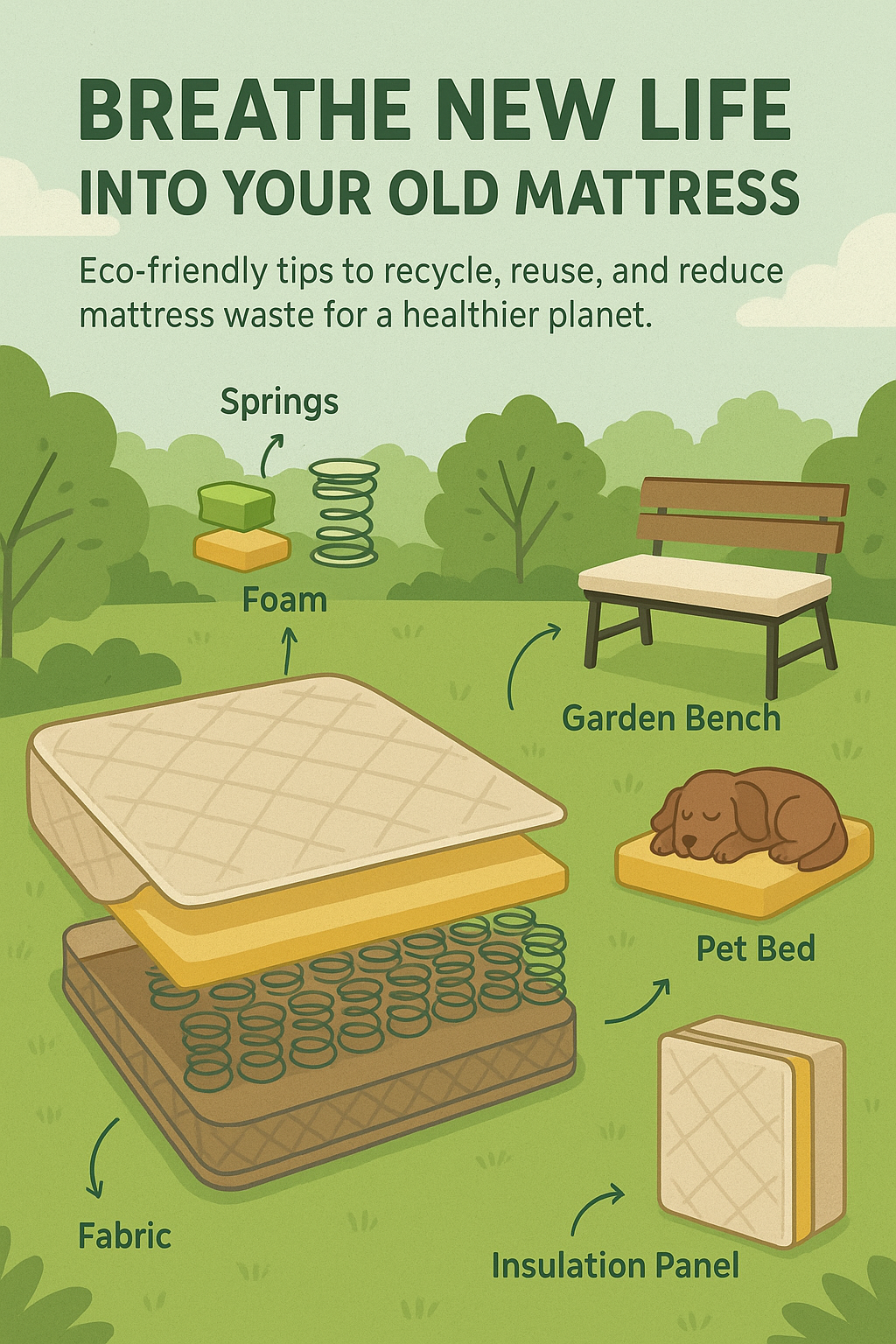 BREATHE NEW LIFE
INTO YOUR OLD MATTRESS

Eco-friendly tips to recycle, reuse, and reduce mattress waste for a healthier planet.

Springs

Foam

Garden Bench

Pet Bed

Fabric

Insulation Panel